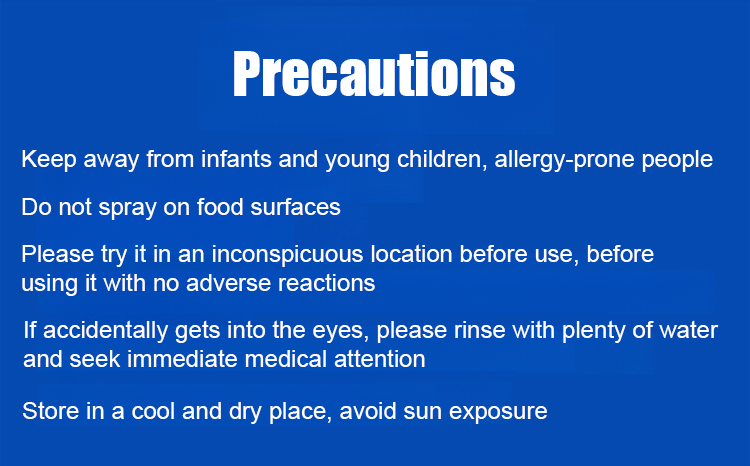 Precautions

Keep away from infants and young children, allergy-prone people

Do not spray on food surfaces

Please try it in an inconspicuous location before use, before using it with no adverse reactions

If accidentally gets into the eyes, please rinse with plenty of water and seek immediate medical attention

Store in a cool and dry place, avoid sun exposure